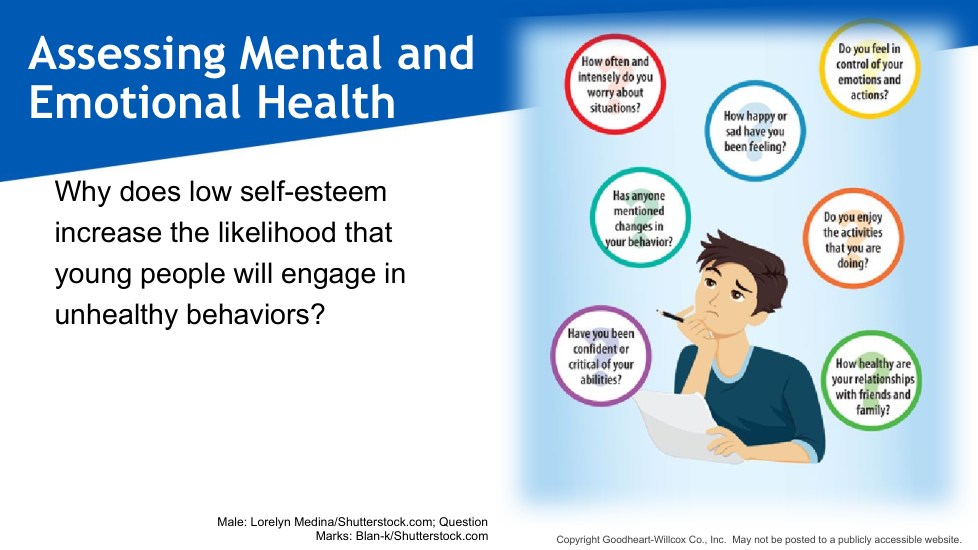 Assessing Mental and Emotional Health

Why does low self-esteem increase the likelihood that young people will engage in unhealthy behaviors?

How often and intensely do you worry about situations?

How happy or sad have you been feeling?

Do you feel in control of your emotions and actions?

Has anyone mentioned changes in your behavior?

Do you enjoy the activities that you are doing?

Have you been confident or critical of your abilities?

How healthy are your relationships with friends and family?

Male: Lorelyn Medina/Shutterstock.com; Question Marks: Blan-k/Shutterstock.com

Copyright Goodheart-Willcox Co., Inc. May not be posted to a publicly accessible website.